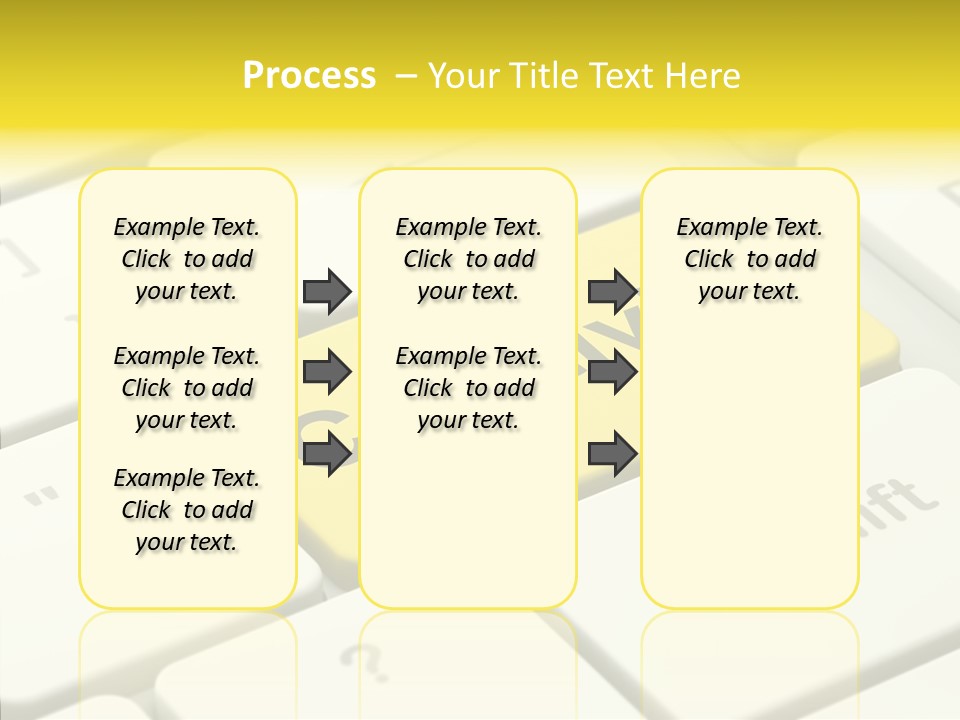 Process – Your Title Text Here

Example Text. Click to add your text.

Example Text. Click to add your text.

Example Text. Click to add your text.

Example Text. Click to add your text.

Example Text. Click to add your text.

Example Text. Click to add your text.